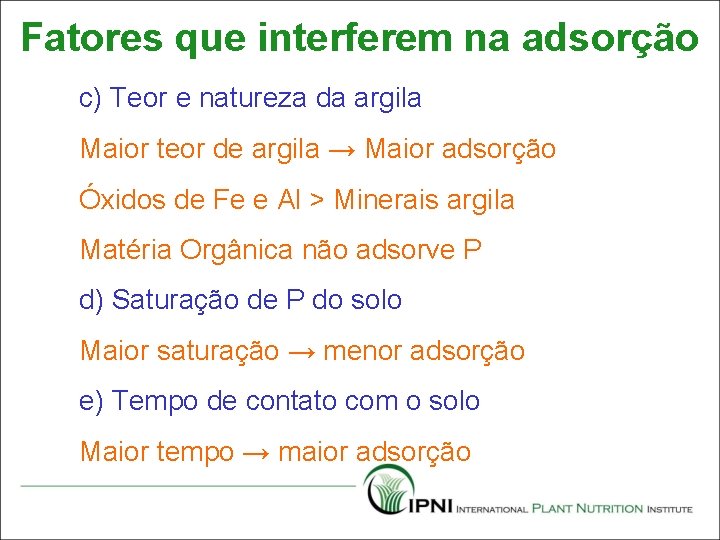 Fatores que interferem na adsorção

c) Teor e natureza da argila

Maior teor de argila → Maior adsorção

Óxidos de Fe e Al > Minerais argila

Matéria Orgânica não adsorve P

d) Saturação de P do solo

Maior saturação → menor adsorção

e) Tempo de contato com o solo

Maior tempo → maior adsorção

IPNI INTERNATIONAL PLANT NUTRITION INSTITUTE